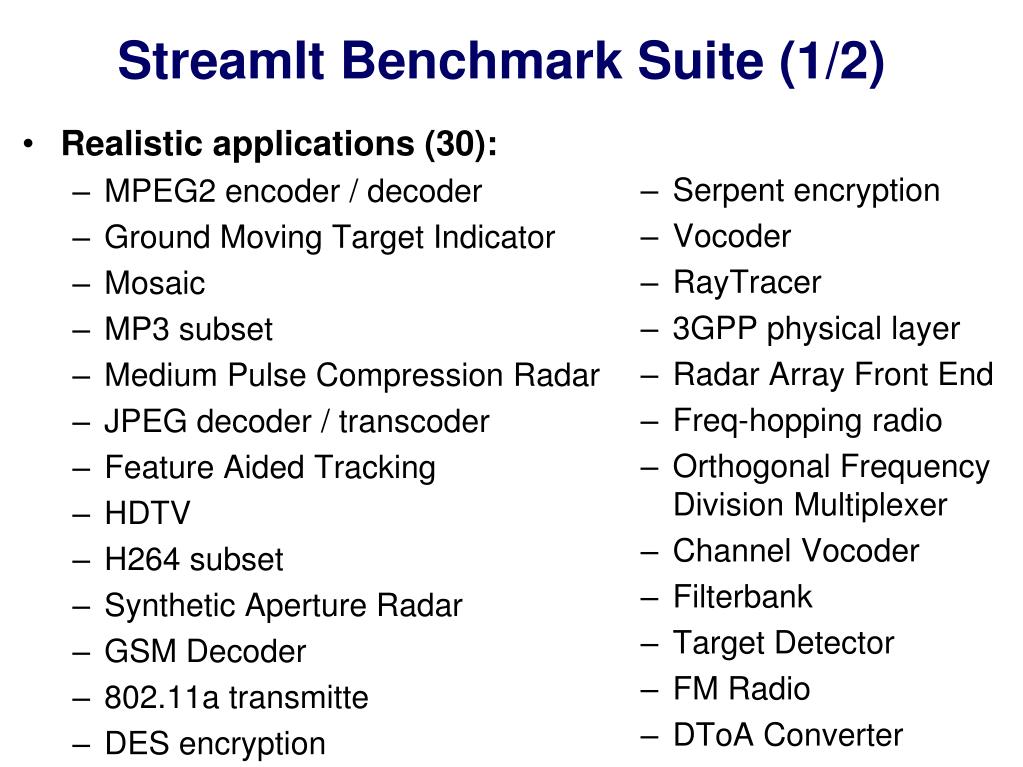 StreamIt Benchmark Suite (1/2)

• Realistic applications (30):
– MPEG2 encoder / decoder
– Ground Moving Target Indicator
– Mosaic
– MP3 subset
– Medium Pulse Compression Radar
– JPEG decoder / transcoder
– Feature Aided Tracking
– HDTV
– H264 subset
– Synthetic Aperture Radar
– GSM Decoder
– 802.11a transmitte
– DES encryption

– Serpent encryption
– Vocoder
– RayTracer
– 3GPP physical layer
– Radar Array Front End
– Freq-hopping radio
– Orthogonal Frequency Division Multiplexer
– Channel Vocoder
– Filterbank
– Target Detector
– FM Radio
– DToA Converter